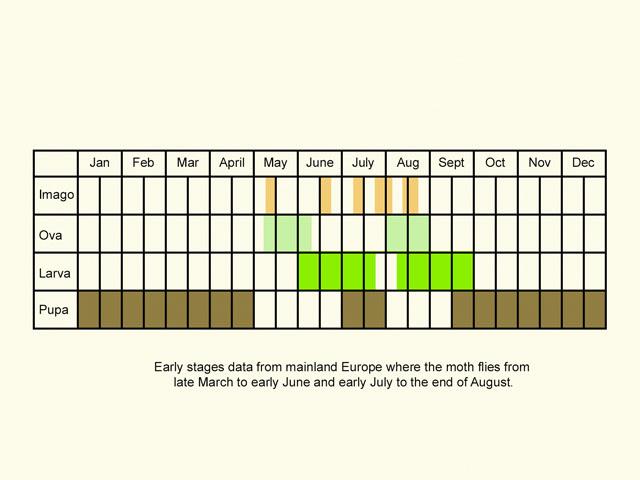 | | Jan | Feb | Mar | April | May | June | July | Aug | Sept | Oct | Nov | Dec |
|---|---|---|---|---|---|---|---|---|---|---|---|---|
| Imago | | | | | | | | | | | | |
| Ova | | | | | | | | | | | | |
| Larva | | | | | | | | | | | | |
| Pupa | | | | | | | | | | | | |

Early stages data from mainland Europe where the moth flies from late March to early June and early July to the end of August.